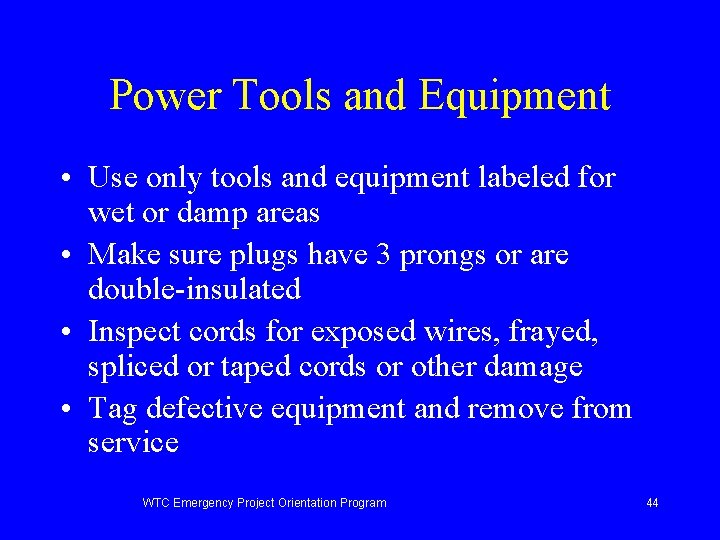 Power Tools and Equipment

• Use only tools and equipment labeled for wet or damp areas
• Make sure plugs have 3 prongs or are double-insulated
• Inspect cords for exposed wires, frayed, spliced or taped cords or other damage
• Tag defective equipment and remove from service

WTC Emergency Project Orientation Program

44